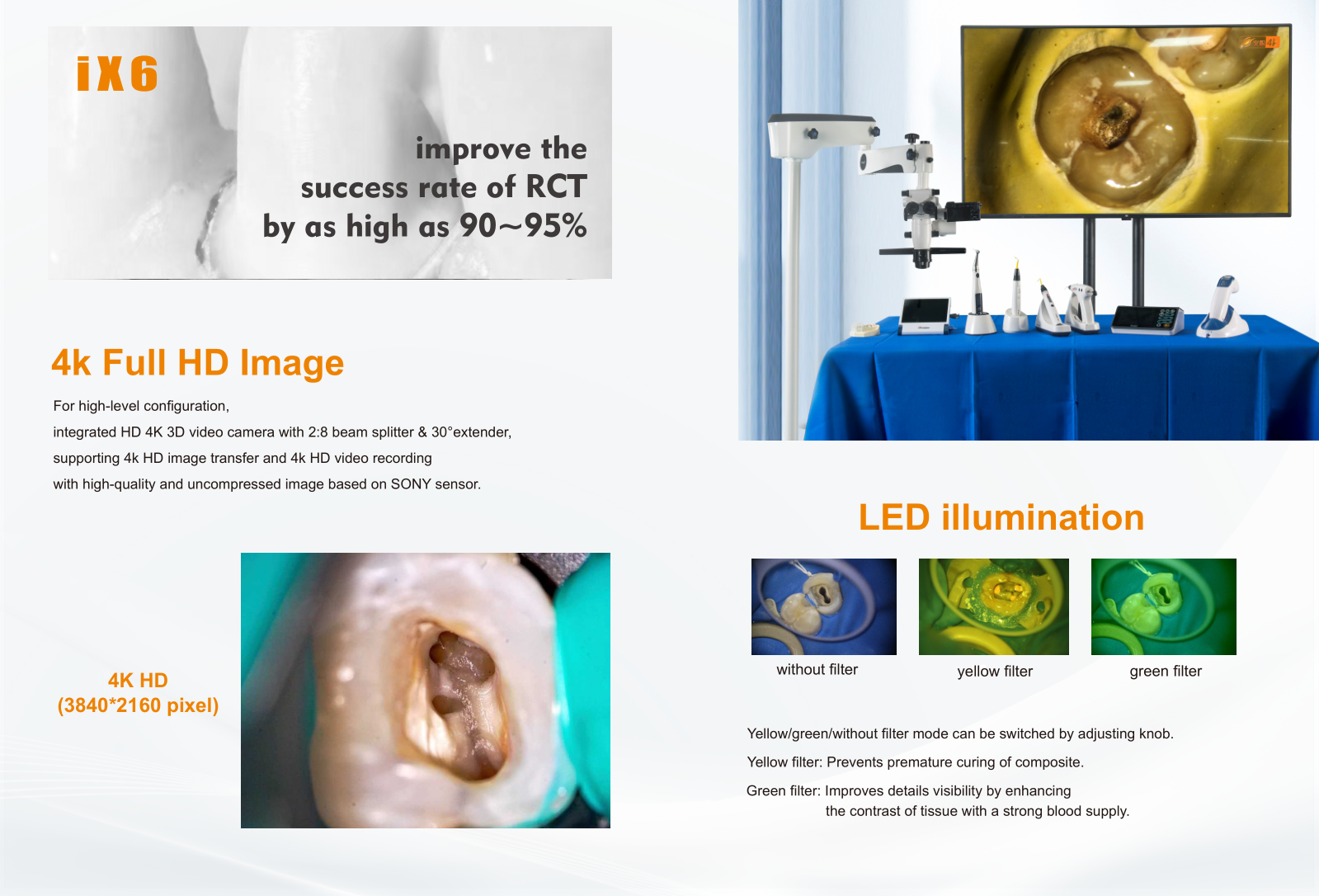 iX6

improve the success rate of RCT by as high as 90~95%

4k Full HD Image

For high-level configuration,
integrated HD 4K 3D video camera with 2:8 beam splitter & 30°extender,
supporting 4k HD image transfer and 4k HD video recording
with high-quality and uncompressed image based on SONY sensor.

4K HD
(3840*2160 pixel)

LED illumination

without filter

yellow filter

green filter

Yellow/green/without filter mode can be switched by adjusting knob.

Yellow filter: Prevents premature curing of composite.

Green filter: Improves details visibility by enhancing the contrast of tissue with a strong blood supply.